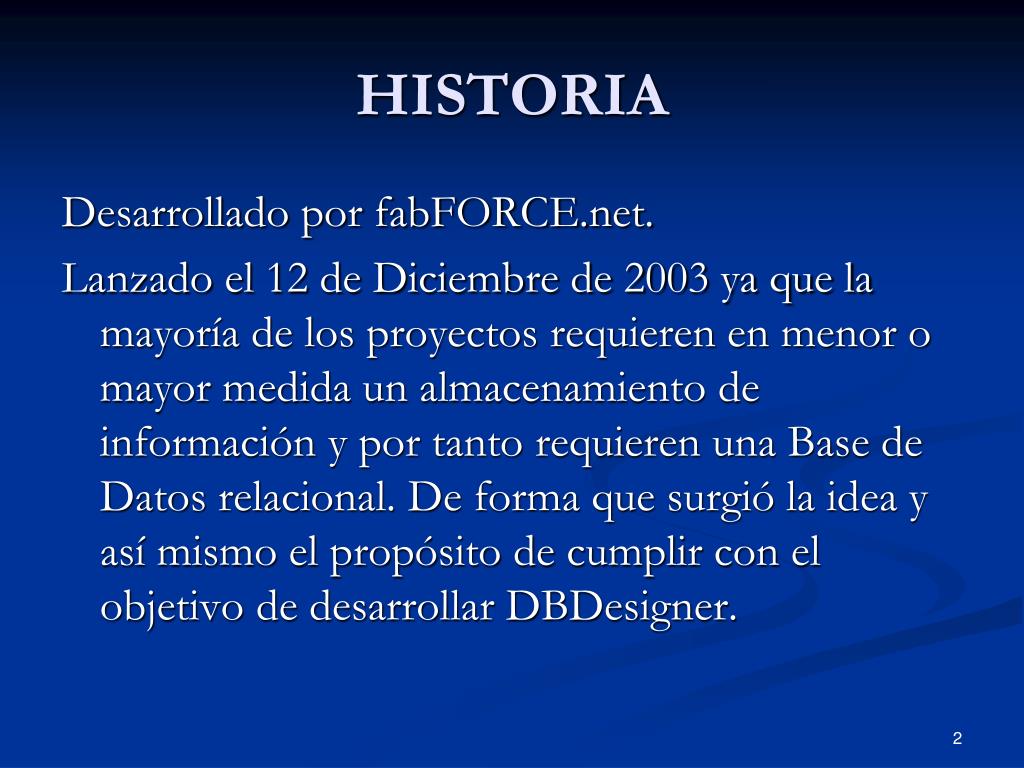 HISTORIA

Desarrollado por fabFORCE.net.

Lanzado el 12 de Diciembre de 2003 ya que la mayoría de los proyectos requieren en menor o mayor medida un almacenamiento de información y por tanto requieren una Base de Datos relacional. De forma que surgió la idea y así mismo el propósito de cumplir con el objetivo de desarrollar DBDesigner.

2